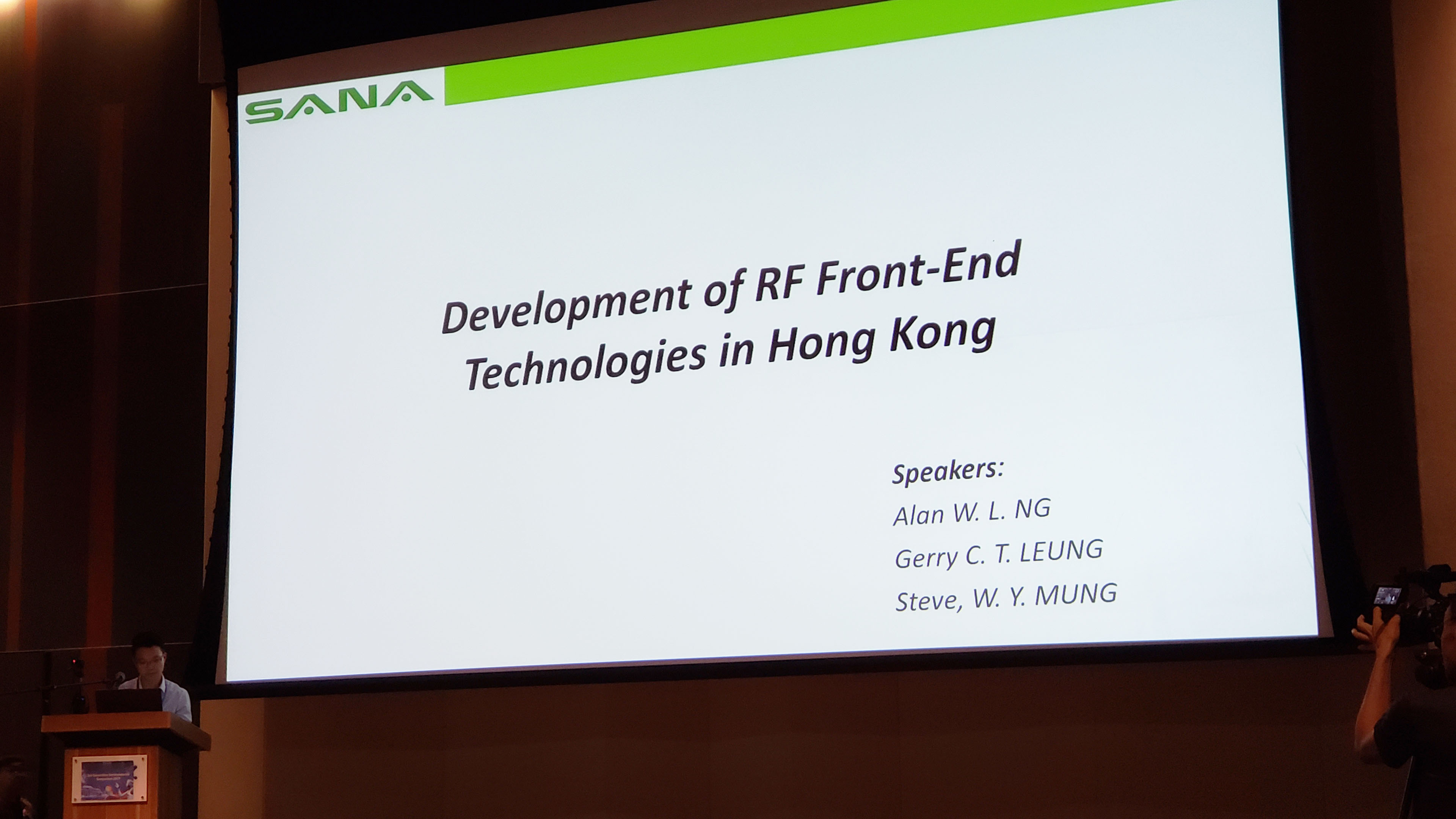 SANA

Development of RF Front-End Technologies in Hong Kong

Speakers:
Alan W. L. NG
Gerry C. T. LEUNG
Steve, W. Y. MUNG